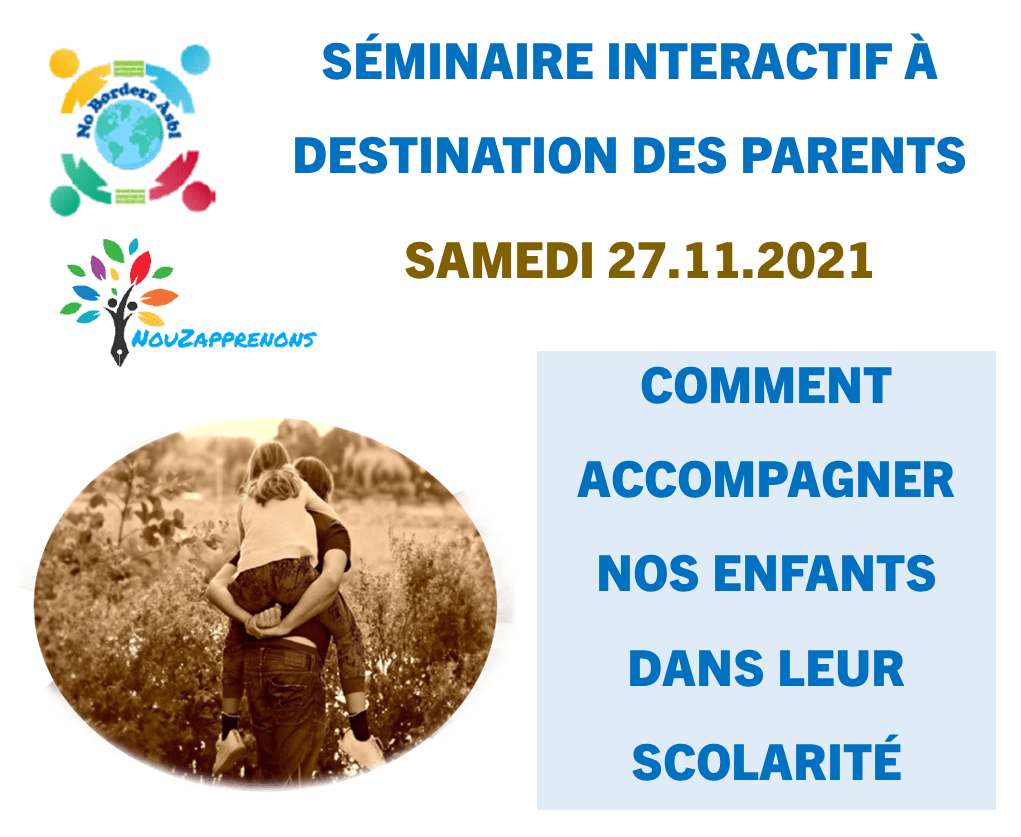 No Borders Asbl

NouZapprenons

SÉMINAIRE INTERACTIF À DESTINATION DES PARENTS

SAMEDI 27.11.2021

COMMENT ACCOMPAGNER NOS ENFANTS DANS LEUR SCOLARITÉ